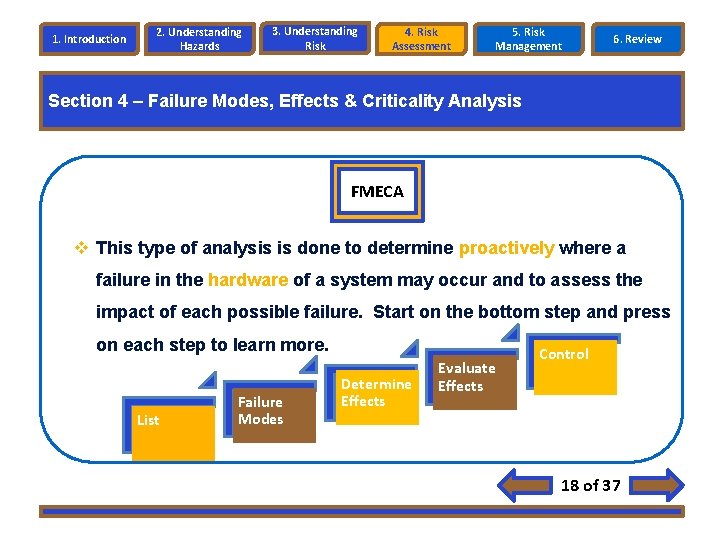 1. Introduction

2. Understanding Hazards

3. Understanding Risk

4. Risk Assessment

5. Risk Management

6. Review

Section 4 – Failure Modes, Effects & Criticality Analysis

FMECA

❖ This type of analysis is done to determine proactively where a failure in the hardware of a system may occur and to assess the impact of each possible failure. Start on the bottom step and press on each step to learn more.

List

Failure Modes

Determine Effects

Evaluate Effects

Control

18 of 37